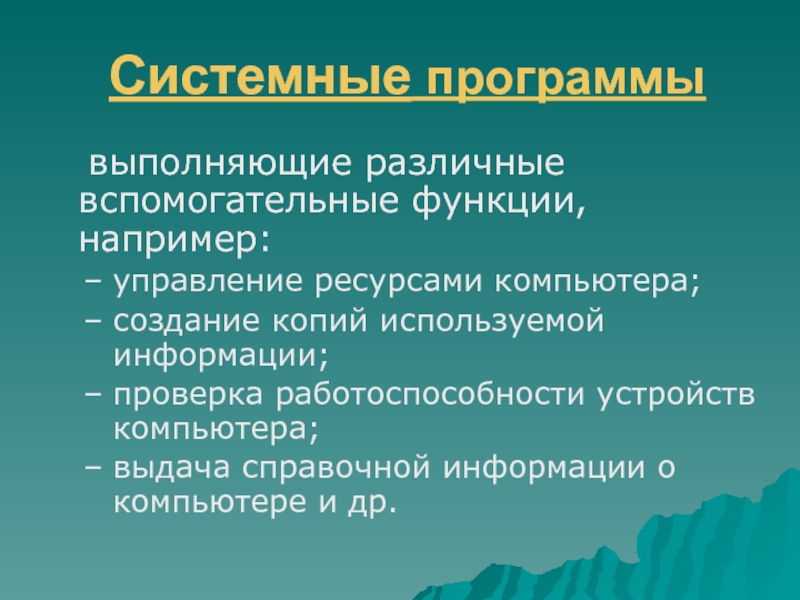 Системные программы

выполняющие различные вспомогательные функции, например:

– управление ресурсами компьютера;
– создание копий используемой информации;
– проверка работоспособности устройств компьютера;
– выдача справочной информации о компьютере и др.